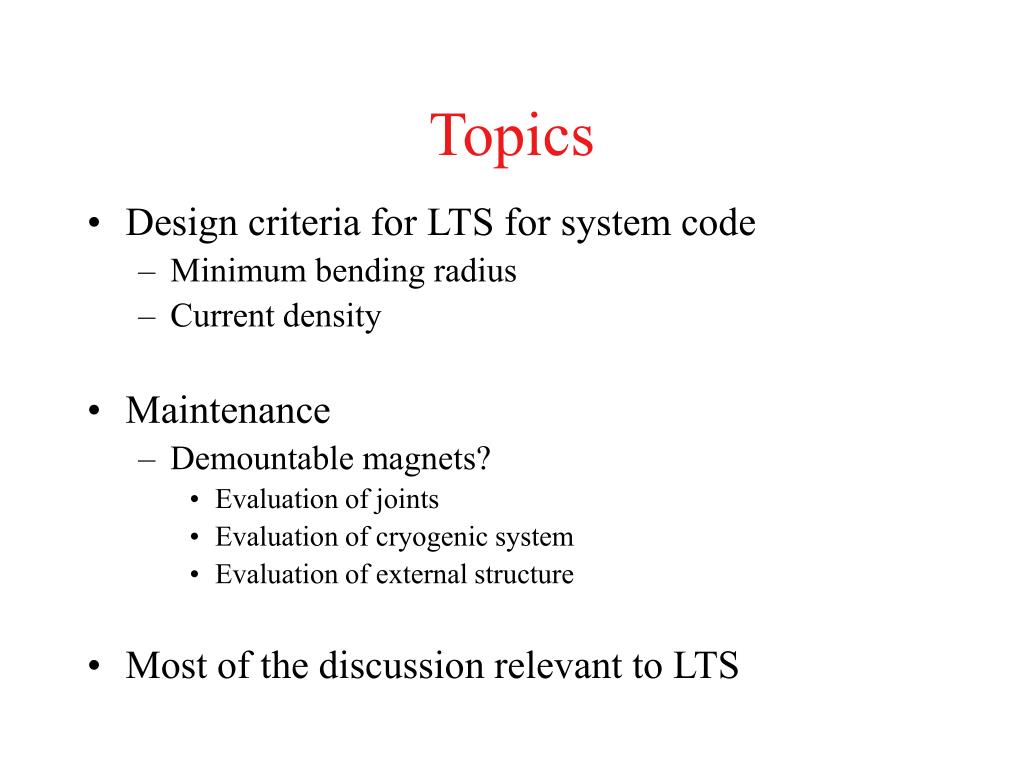 Topics

• Design criteria for LTS for system code
– Minimum bending radius
– Current density

• Maintenance
– Demountable magnets?
• Evaluation of joints
• Evaluation of cryogenic system
• Evaluation of external structure

• Most of the discussion relevant to LTS